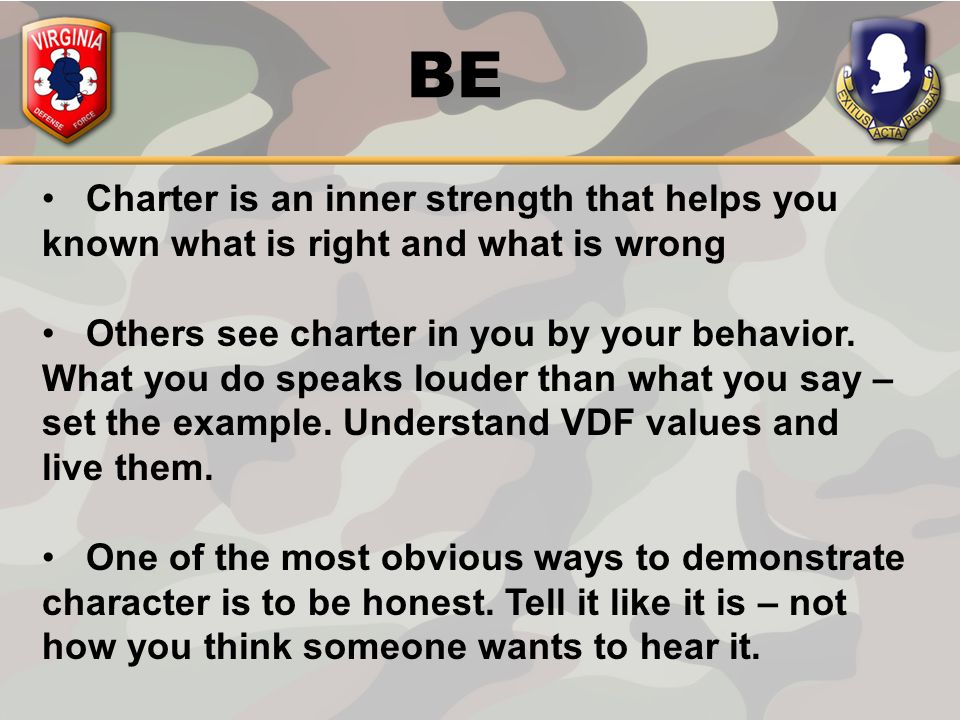 VIRGINIA
DEFENSE FORCE

BE

EXITUS ACTA PROBAT

• Charter is an inner strength that helps you known what is right and what is wrong

• Others see charter in you by your behavior. What you do speaks louder than what you say – set the example. Understand VDF values and live them.

• One of the most obvious ways to demonstrate character is to be honest. Tell it like it is – not how you think someone wants to hear it.